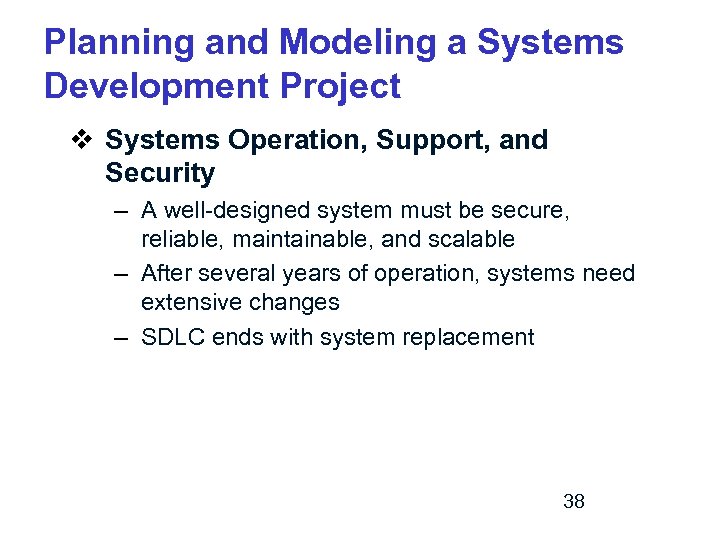 Planning and Modeling a Systems Development Project

❖ Systems Operation, Support, and Security

– A well-designed system must be secure, reliable, maintainable, and scalable

– After several years of operation, systems need extensive changes

– SDLC ends with system replacement

38